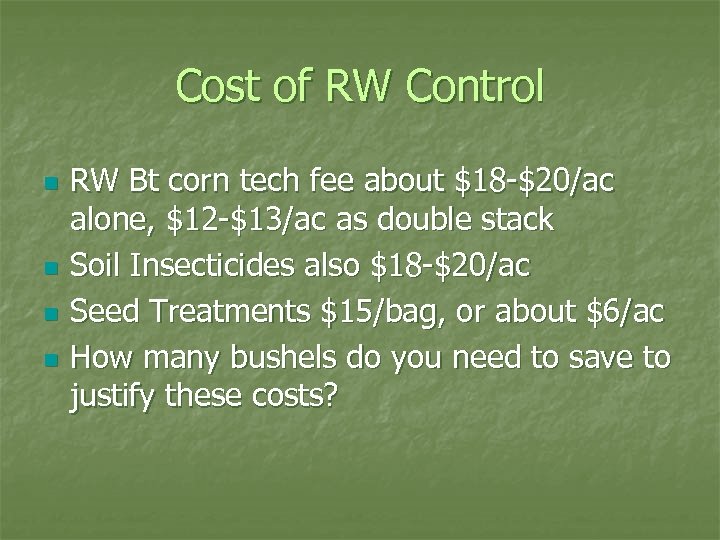 Cost of RW Control

- RW Bt corn tech fee about \$18-\$20/ac alone, \$12-\$13/ac as double stack
- Soil Insecticides also \$18-\$20/ac
- Seed Treatments \$15/bag, or about \$6/ac
- How many bushels do you need to save to justify these costs?